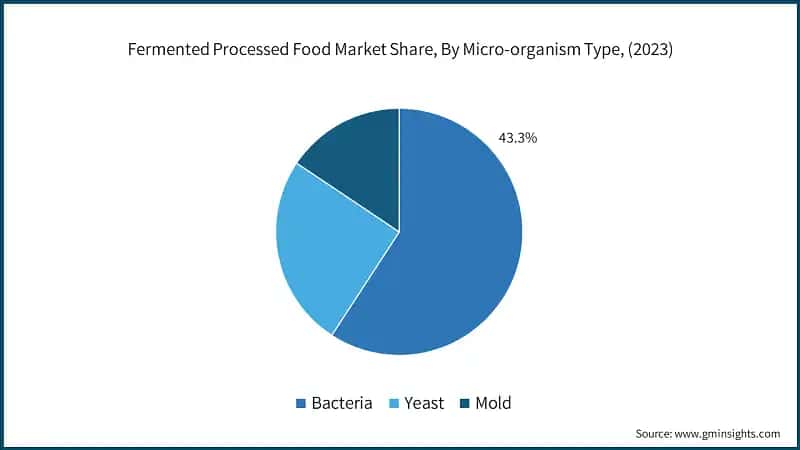 Fermented Processed Food Market Share, By Micro-organism Type, (2023)

43.3%

Bacteria Yeast Mold

Source: www.gminsights.com